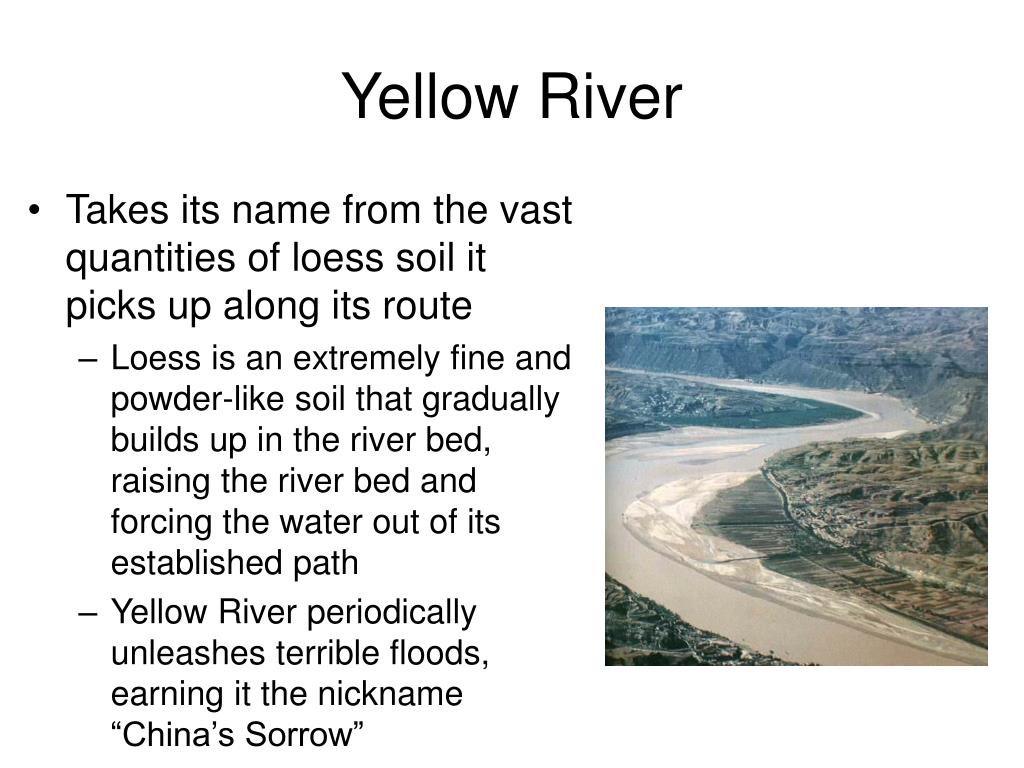 Yellow River

• Takes its name from the vast quantities of loess soil it picks up along its route
  – Loess is an extremely fine and powder-like soil that gradually builds up in the river bed, raising the river bed and forcing the water out of its established path
  – Yellow River periodically unleashes terrible floods, earning it the nickname “China’s Sorrow”